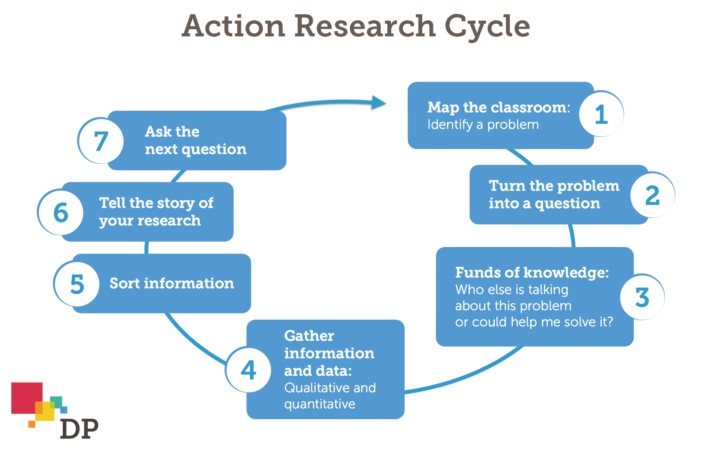 Action Research Cycle

1 Map the classroom: Identify a problem

2 Turn the problem into a question

3 Funds of knowledge: Who else is talking about this problem or could help me solve it?

4 Gather information and data: Qualitative and quantitative

5 Sort information

6 Tell the story of your research

7 Ask the next question

DP